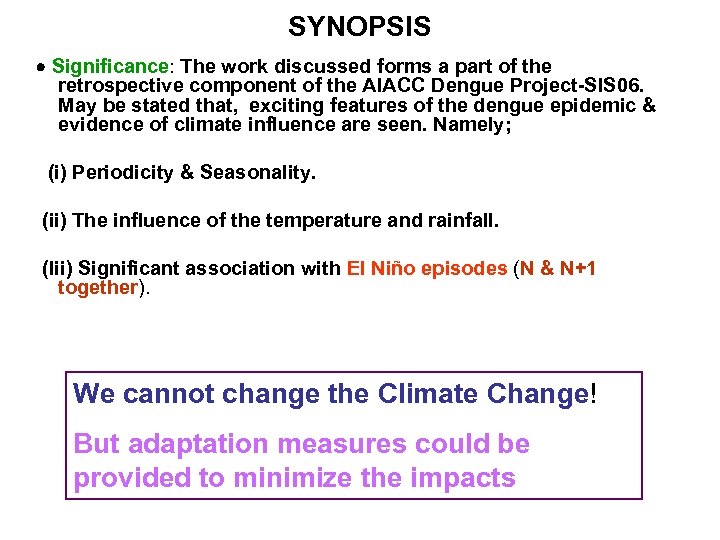 SYNOPSIS

• Significance: The work discussed forms a part of the retrospective component of the AIACC Dengue Project-SIS06. May be stated that, exciting features of the dengue epidemic & evidence of climate influence are seen. Namely;

(i) Periodicity & Seasonality.

(ii) The influence of the temperature and rainfall.

(iii) Significant association with El Niño episodes (N & N+1 together).

We cannot change the Climate Change!

But adaptation measures could be provided to minimize the impacts